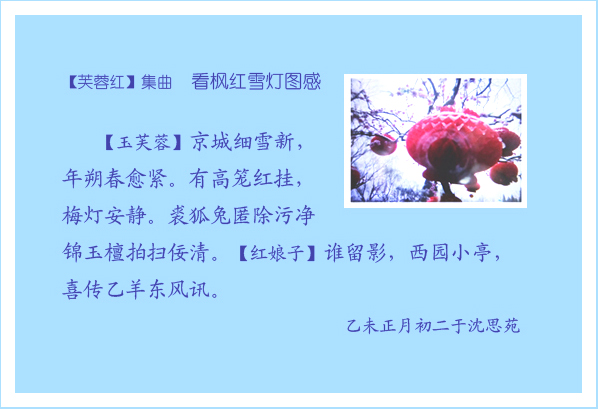 【芙蓉红】集曲　看枫红雪灯图感

【玉芙蓉】京城细雪新，年朔春愈紧。有高笼红挂，梅灯安静。裘狐兔匿除污净锦玉檀拍扫佞清。【红娘子】谁留影，西园小亭，喜传乙羊东风讯。

乙未正月初二于沈思苑